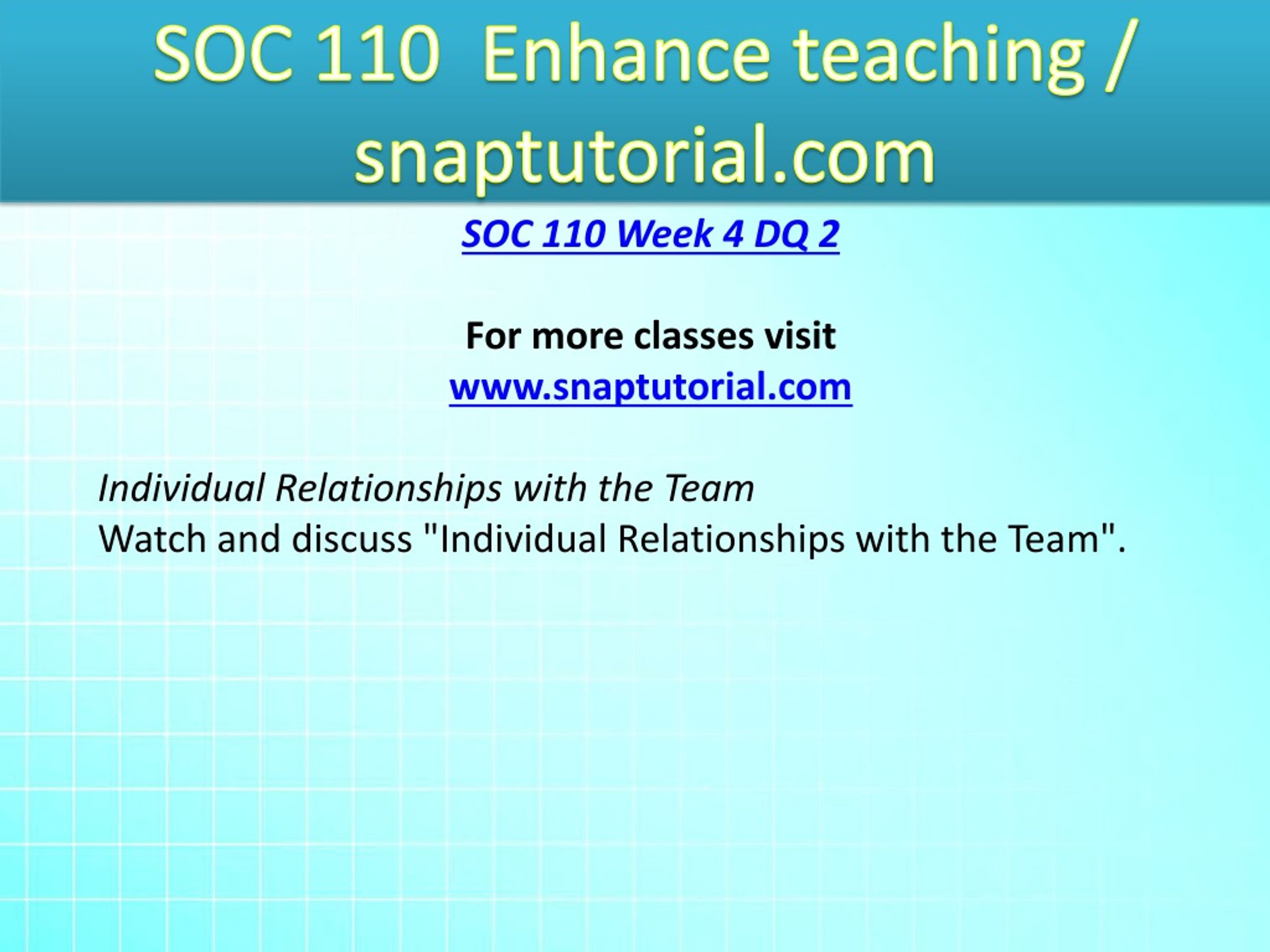 SOC 110 Enhance teaching / snaptutorial.com

SOC 110 Week 4 DQ 2

For more classes visit
www.snaptutorial.com

Individual Relationships with the Team
Watch and discuss "Individual Relationships with the Team".